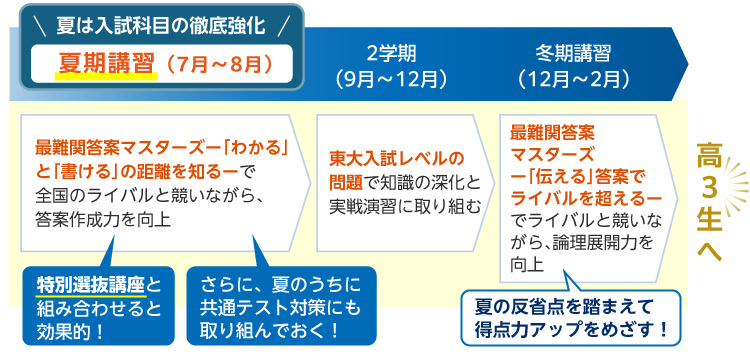 \ 夏は入試科目の徹底強化 /

夏期講習（7月～8月）

2学期
（9月～12月）

冬期講習
（12月～2月）

最難関答案マスターズー「わかる」と「書ける」の距離を知るーで全国のライバルと競いながら、答案作成力を向上

東大入試レベルの問題で知識の深化と実戦演習に取り組む

最難関答案マスターズー「伝える」答案でライバルを超えるーでライバルと競いながら、論理展開力を向上

高3生へ

特別選抜講座と組み合わせると効果的！

さらに、夏のうちに共通テスト対策にも取り組んでおく！

夏の反省点を踏まえて得点力アップをめざす！